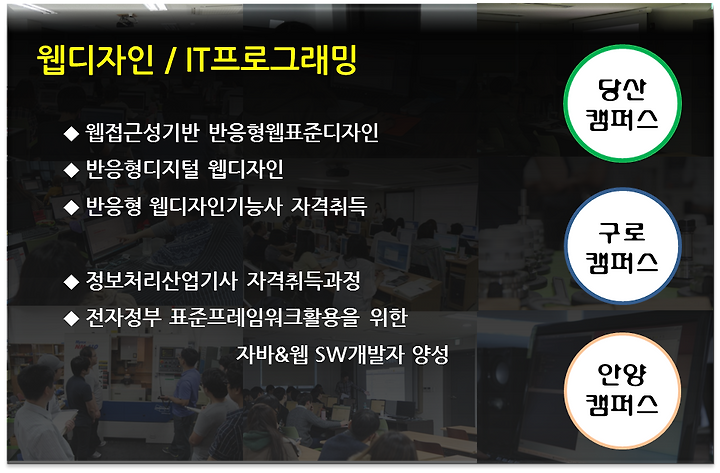 웹디자인 / IT프로그래밍

◆ 웹접근성기반 반응형웹표준디자인
◆ 반응형디지털 웹디자인
◆ 반응형 웹디자인기능사 자격취득

◆ 정보처리산업기사 자격취득과정
◆ 전자정부 표준프레임워크활용을 위한 자바&웹 SW개발자 양성

당산 캠퍼스

구로 캠퍼스

안양 캠퍼스